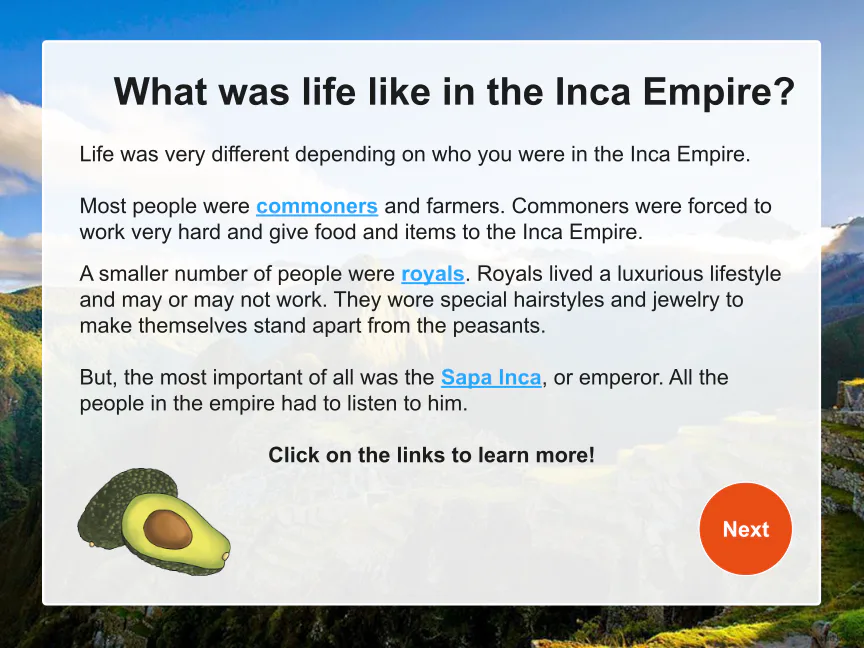 What was life like in the Inca Empire?

Life was very different depending on who you were in the Inca Empire.

Most people were commoners and farmers. Commoners were forced to work very hard and give food and items to the Inca Empire.

A smaller number of people were royals. Royals lived a luxurious lifestyle and may or may not work. They wore special hairstyles and jewelry to make themselves stand apart from the peasants.

But, the most important of all was the Sapa Inca, or emperor. All the people in the empire had to listen to him.

Click on the links to learn more!

Next